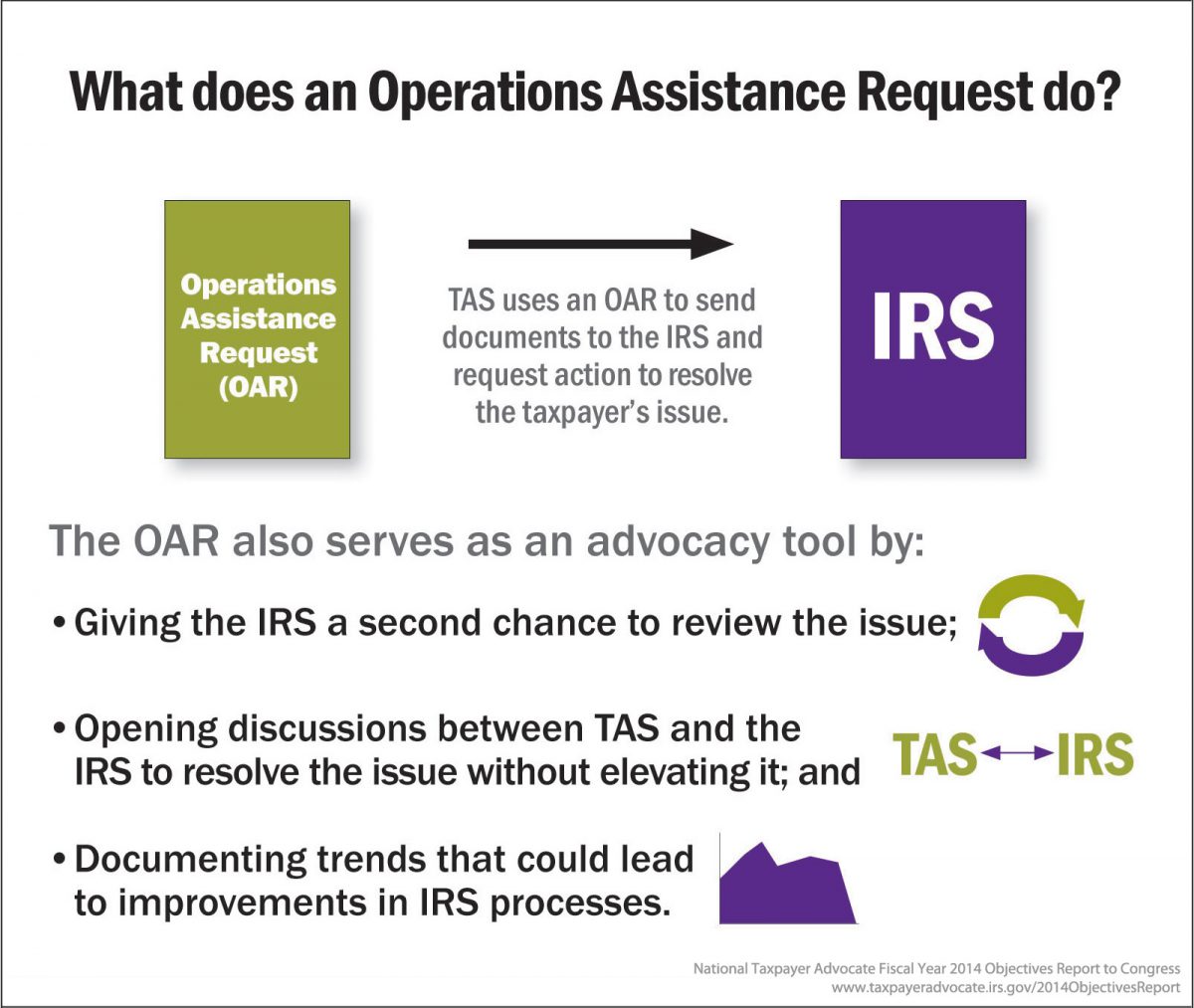 What does an Operations Assistance Request do?

Operations Assistance Request (OAR)

TAS uses an OAR to send documents to the IRS and request action to resolve the taxpayer's issue.

IRS

The OAR also serves as an advocacy tool by:

• Giving the IRS a second chance to review the issue;

• Opening discussions between TAS and the IRS to resolve the issue without elevating it; and

TAS IRS

• Documenting trends that could lead to improvements in IRS processes.

National Taxpayer Advocate Fiscal Year 2014 Objectives Report to Congress
www.taxpayeradvocate.irs.gov/2014ObjectivesReport